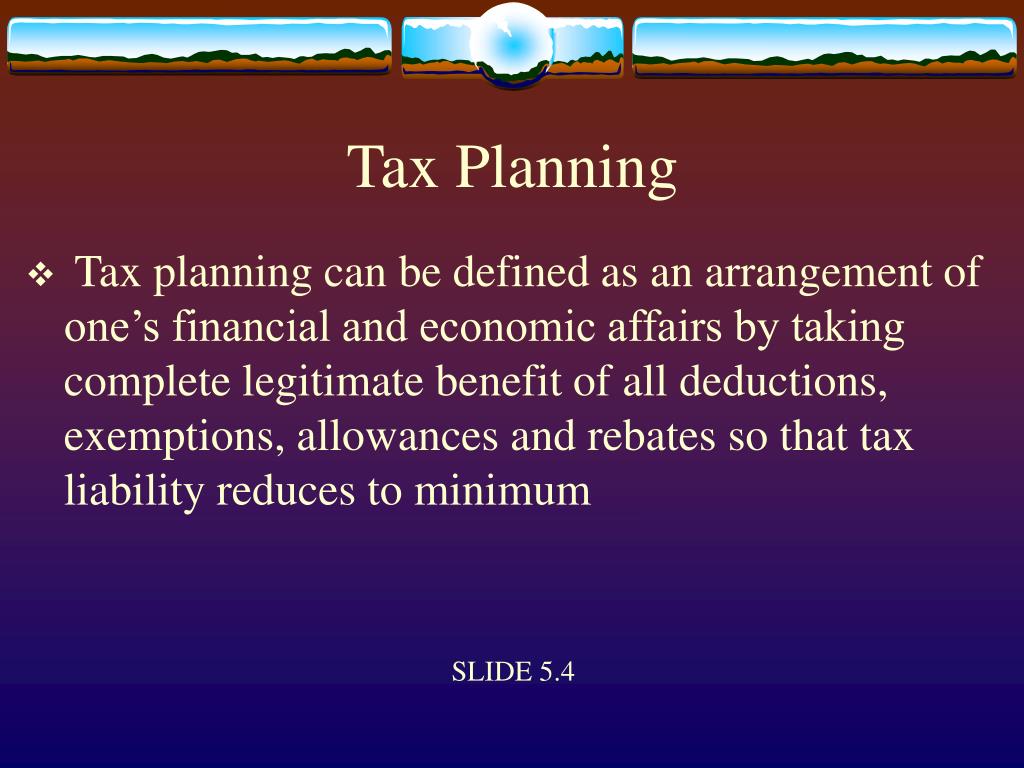 Tax Planning

❖ Tax planning can be defined as an arrangement of one’s financial and economic affairs by taking complete legitimate benefit of all deductions, exemptions, allowances and rebates so that tax liability reduces to minimum

SLIDE 5.4